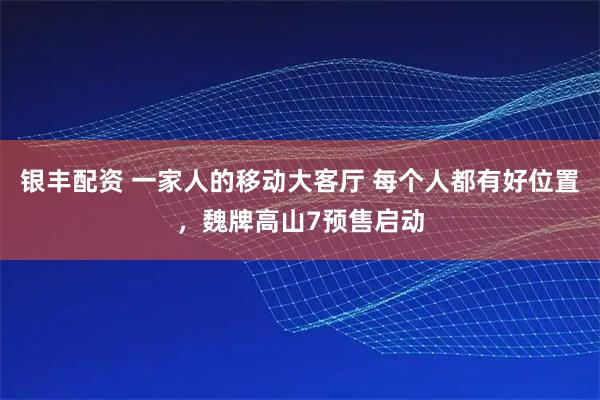 银丰配资 一家人的移动大客厅 每个人都有好位置，魏牌高山7预售启动